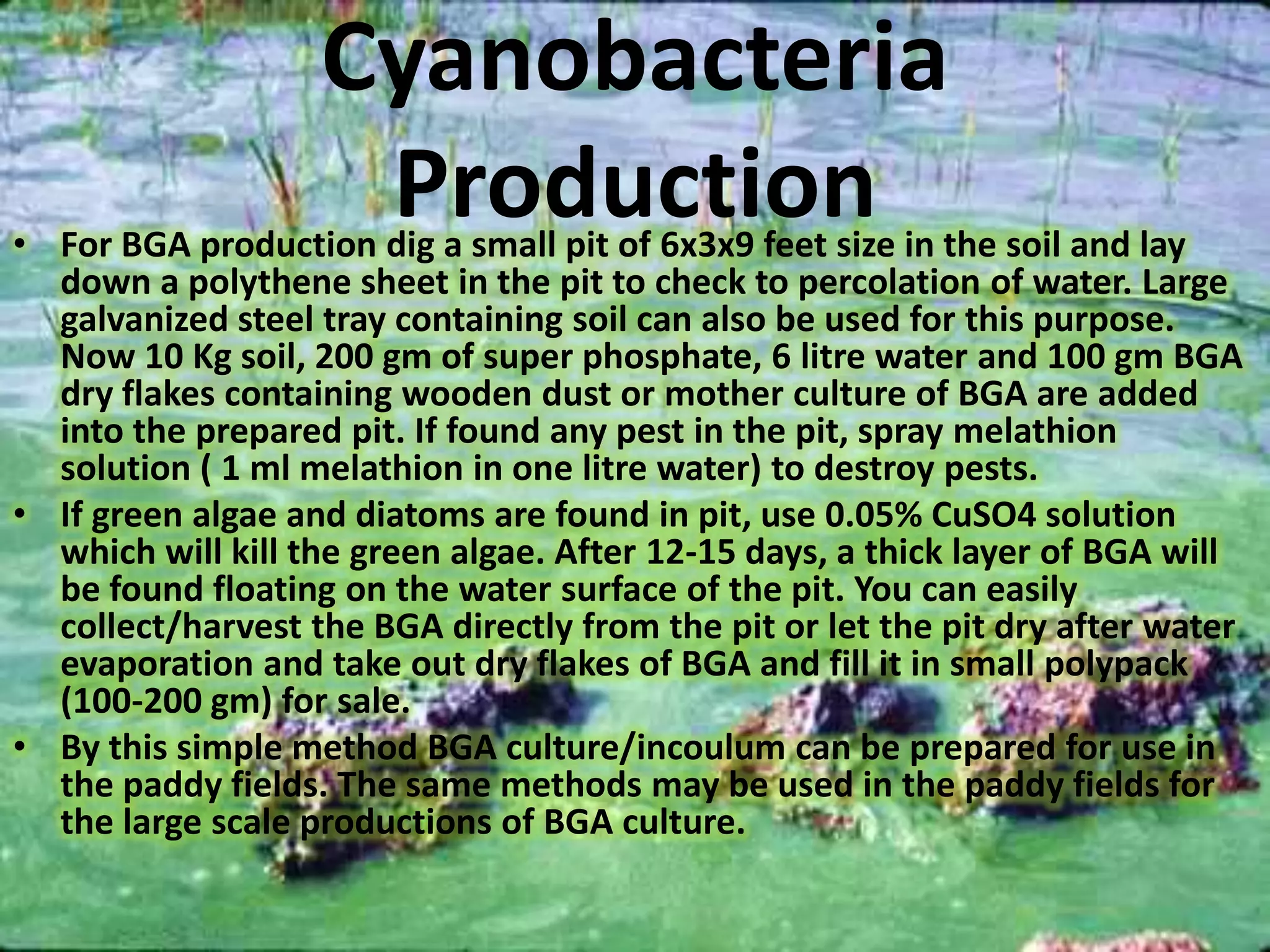 Cyanobacteria Production

• For BGA production dig a small pit of 6x3x9 feet size in the soil and lay down a polythene sheet in the pit to check to percolation of water. Large galvanized steel tray containing soil can also be used for this purpose. Now 10 Kg soil, 200 gm of super phosphate, 6 litre water and 100 gm BGA dry flakes containing wooden dust or mother culture of BGA are added into the prepared pit. If found any pest in the pit, spray melathion solution ( 1 ml melathion in one litre water) to destroy pests.

• If green algae and diatoms are found in pit, use 0.05% CuSO4 solution which will kill the green algae. After 12-15 days, a thick layer of BGA will be found floating on the water surface of the pit. You can easily collect/harvest the BGA directly from the pit or let the pit dry after water evaporation and take out dry flakes of BGA and fill it in small polypack (100-200 gm) for sale.

• By this simple method BGA culture/incoulum can be prepared for use in the paddy fields. The same methods may be used in the paddy fields for the large scale productions of BGA culture.